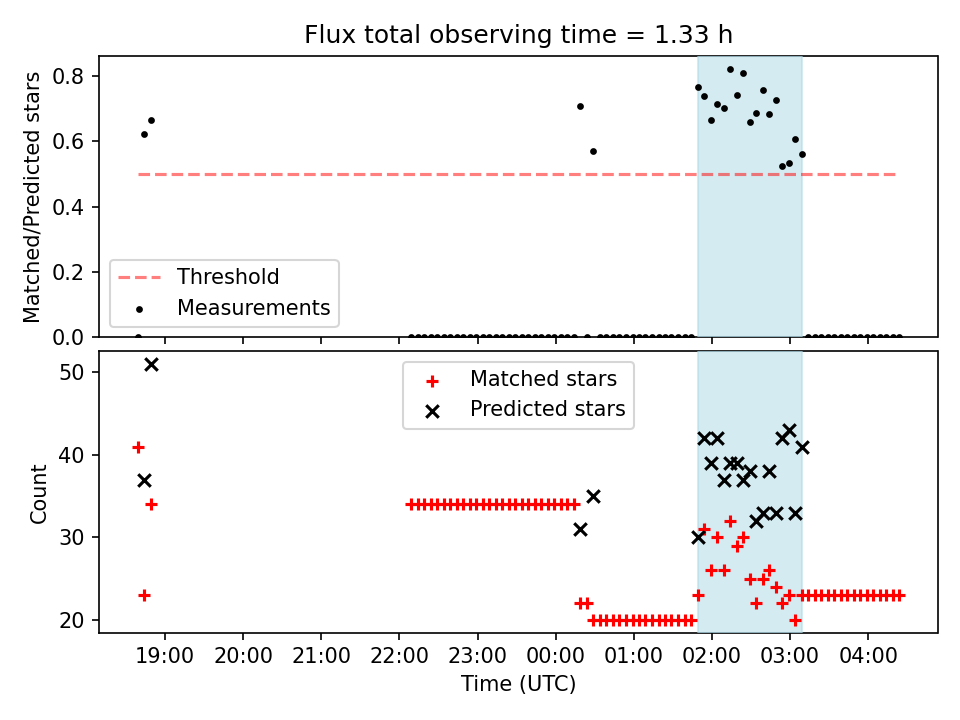 Flux total observing time = 1.33 h

Matched/Predicted stars

0.8
0.6
0.4
0.2
0.0

Threshold
Measurements

Count

50
40
30
20

Matched stars
Predicted stars

19:00
20:00
21:00
22:00
23:00
00:00
01:00
02:00
03:00
04:00

Time (UTC)